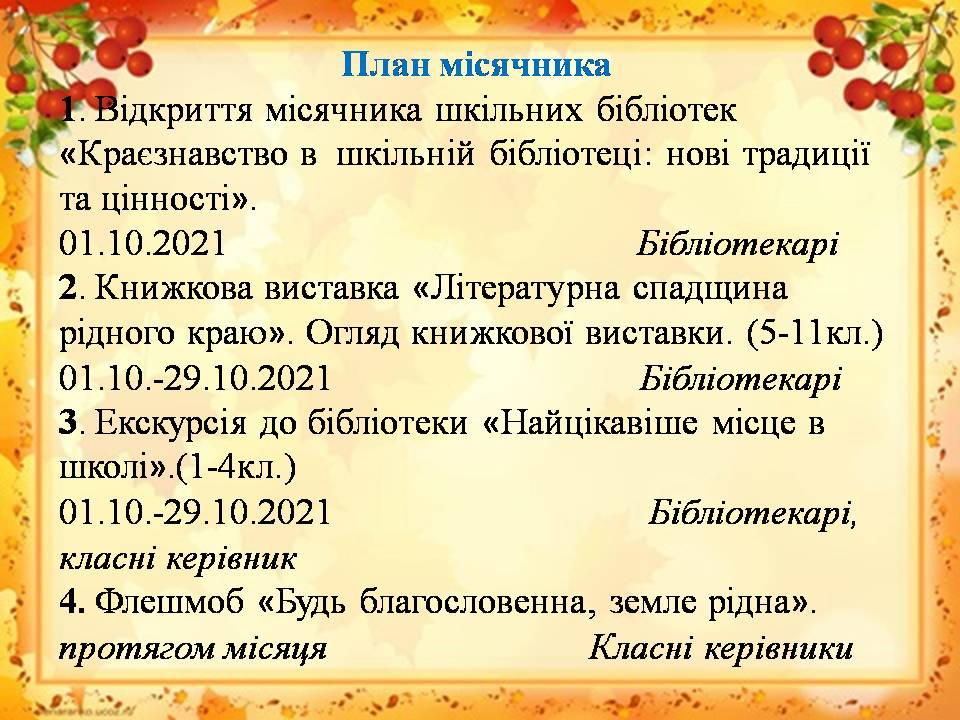 План місячника

1. Відкриття місячника шкільних бібліотек «Краєзнавство в шкільній бібліотеці: нові традиції та цінності».
01.10.2021 Бібліотекарі
2. Книжкова виставка «Літературна спадщина рідного краю». Огляд книжкової виставки. (5-11кл.)
01.10.-29.10.2021 Бібліотекарі
3. Екскурсія до бібліотеки «Найцікавіше місце в школі».(1-4кл.)
01.10.-29.10.2021 Бібліотекарі, класні керівник
4. Флешмоб «Будь благословенна, земле рідна».
протягом місяця Класні керівники